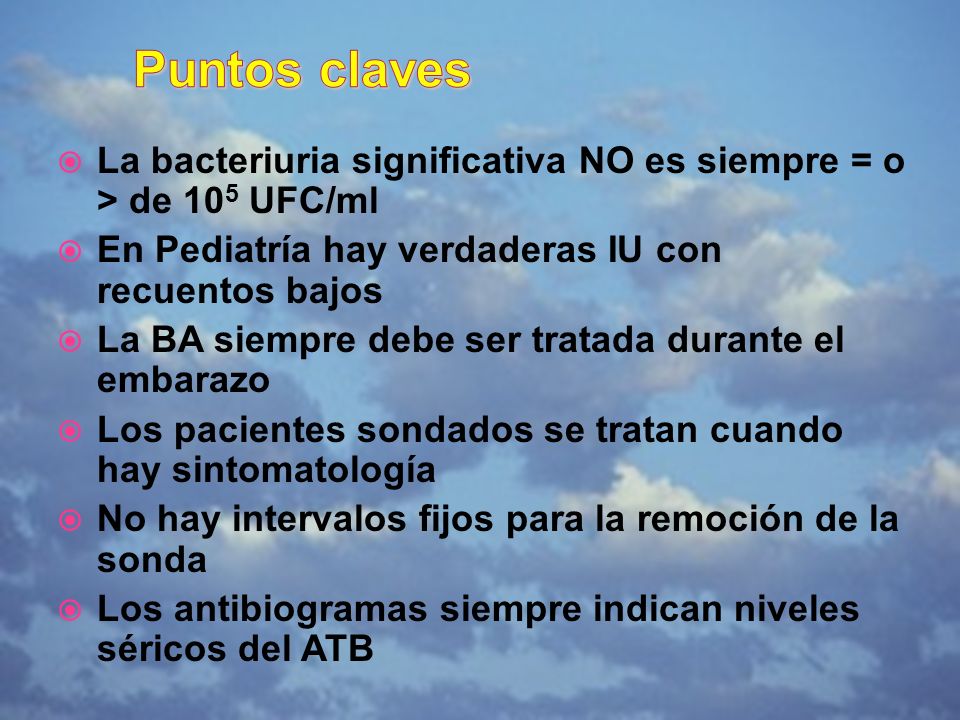 Puntos claves

La bacteriuria significativa NO es siempre = o > de $10^5$ UFC/ml

En Pediatría hay verdaderas IU con recuentos bajos

La BA siempre debe ser tratada durante el embarazo

Los pacientes sondados se tratan cuando hay sintomatología

No hay intervalos fijos para la remoción de la sonda

Los antibiogramas siempre indican niveles séricos del ATB